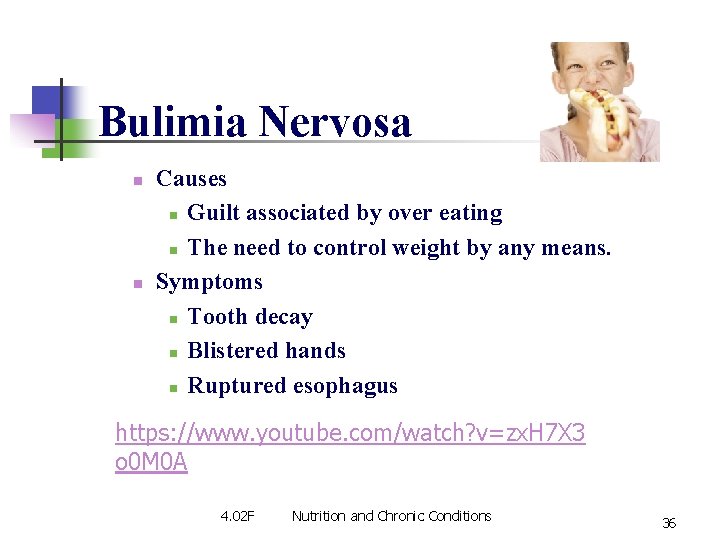 Bulimia Nervosa

- Causes
  - Guilt associated by over eating
  - The need to control weight by any means.
- Symptoms
  - Tooth decay
  - Blistered hands
  - Ruptured esophagus

https://www.youtube.com/watch?v=zxH7X3o0M0A

4.02F Nutrition and Chronic Conditions

36